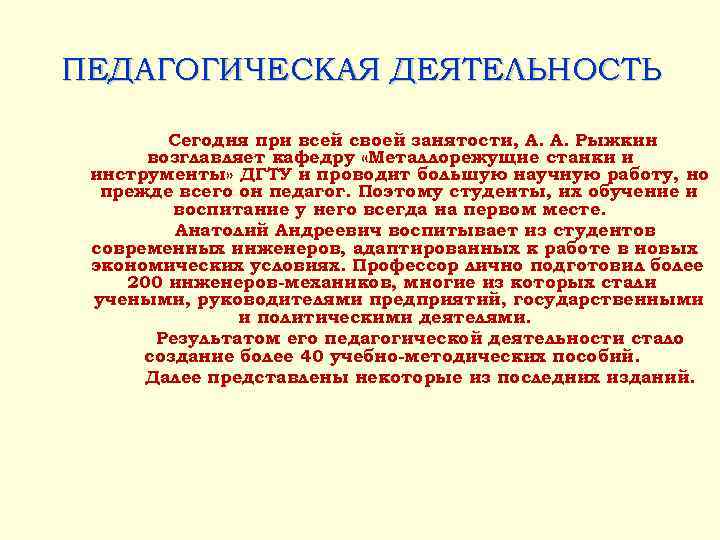 ПЕДАГОГИЧЕСКАЯ ДЕЯТЕЛЬНОСТЬ

Сегодня при всей своей занятости, А. А. Рыжкин возглавляет кафедру «Металлорежущие станки и инструменты» ДГТУ и проводит большую научную работу, но прежде всего он педагог. Поэтому студенты, их обучение и воспитание у него всегда на первом месте.

Анатолий Андреевич воспитывает из студентов современных инженеров, адаптированных к работе в новых экономических условиях. Профессор лично подготовил более 200 инженеров-механиков, многие из которых стали учеными, руководителями предприятий, государственными и политическими деятелями.

Результатом его педагогической деятельности стало создание более 40 учебно-методических пособий.

Далее представлены некоторые из последних изданий.